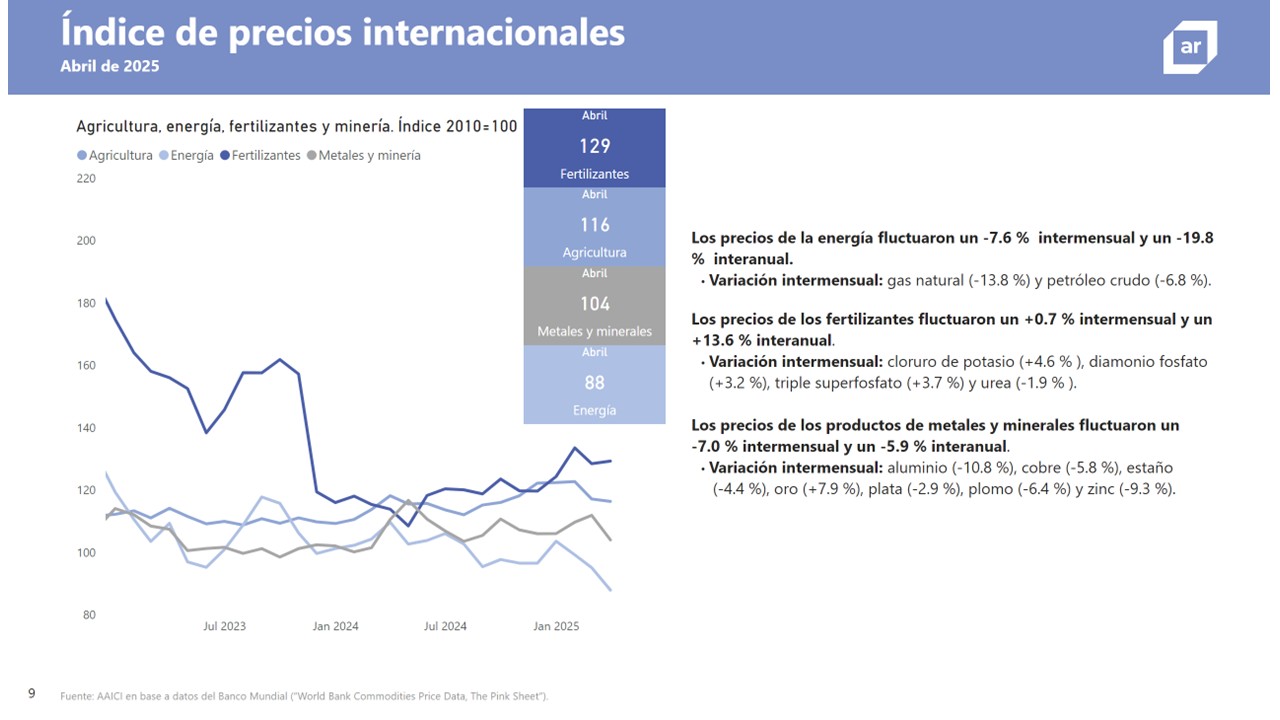 Índice de precios internacionales
Abril de 2025

ar

Agricultura, energía, fertilizantes y minería. Índice 2010=100

Agricultura Energía Fertilizantes Metales y minería

220
200
180
160
140
120
100
80

Jul 2023 Jan 2024 Jul 2024 Jan 2025

Abril
129
Fertilizantes

Abril
116
Agricultura

Abril
104
Metales y minerales

Abril
88
Energía

Los precios de la energía fluctuaron un -7.6 % intermensual y un -19.8 % interanual.
• Variación intermensual: gas natural (-13.8 %) y petróleo crudo (-6.8 %).

Los precios de los fertilizantes fluctuaron un +0.7 % intermensual y un +13.6 % interanual.
• Variación intermensual: cloruro de potasio (+4.6 % ), diamonio fosfato (+3.2 %), triple superfosfato (+3.7 %) y urea (-1.9 % ).

Los precios de los productos de metales y minerales fluctuaron un -7.0 % intermensual y un -5.9 % interanual.
• Variación intermensual: aluminio (-10.8 %), cobre (-5.8 %), estaño (-4.4 %), oro (+7.9 %), plata (-2.9 %), plomo (-6.4 %) y zinc (-9.3 %).

9

Fuente: AAICI en base a datos del Banco Mundial ("World Bank Commodities Price Data, The Pink Sheet").